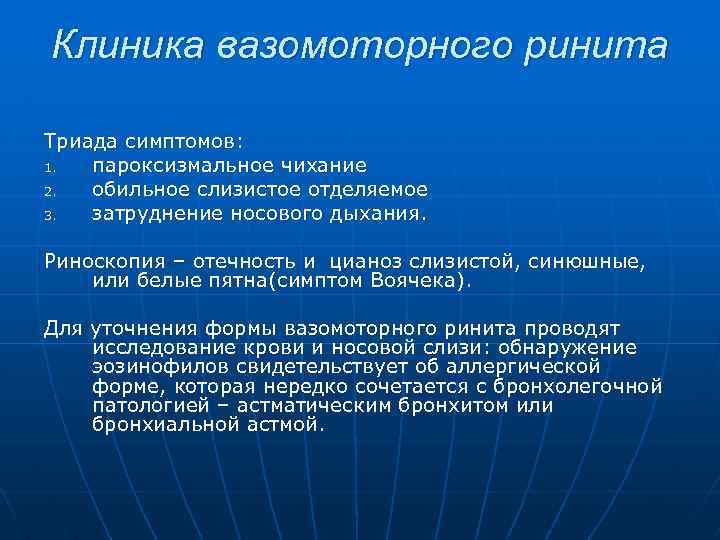 Клиника вазомоторного ринита

Триада симптомов:
1. пароксизмальное чихание
2. обильное слизистое отделяемое
3. затруднение носового дыхания.

Риноскопия – отечность и цианоз слизистой, синюшные, или белые пятна(симптом Воячека).

Для уточнения формы вазомоторного ринита проводят исследование крови и носовой слизи: обнаружение эозинофилов свидетельствует об аллергической форме, которая нередко сочетается с бронхолегочной патологией – астматическим бронхитом или бронхиальной астмой.